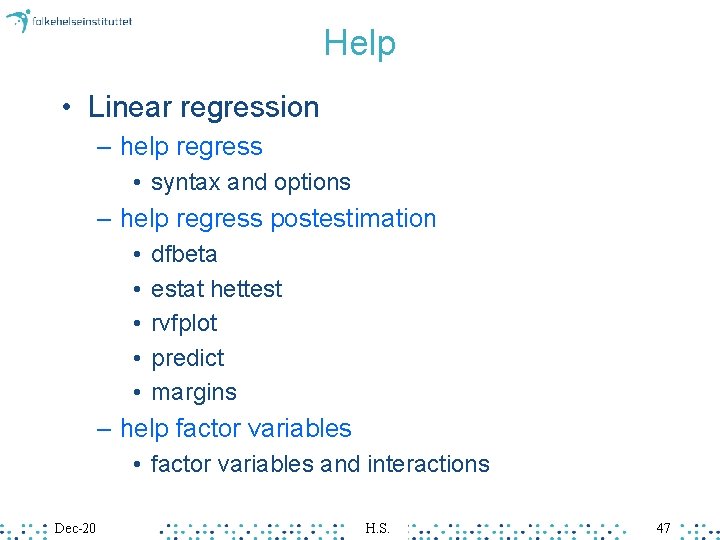 folkehelseinstituttet

Help

• Linear regression
– help regress
• syntax and options
– help regress postestimation
• dfbeta
• estat hettest
• rvfplot
• predict
• margins
– help factor variables
• factor variables and interactions

Dec-20 H.S. 47